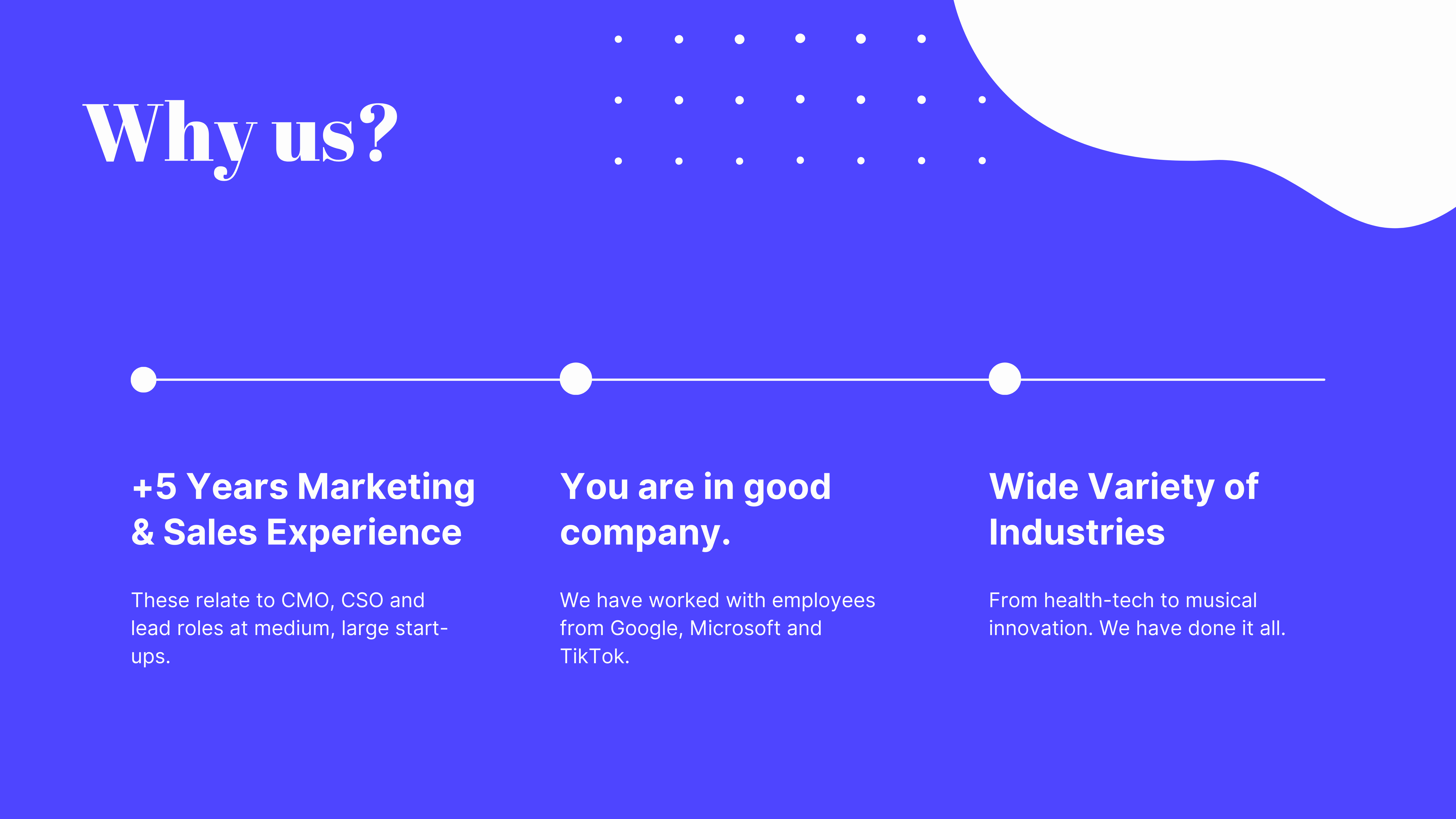 Why us?

+5 Years Marketing & Sales Experience

These relate to CMO, CSO and lead roles at medium, large start-ups.

You are in good company.

We have worked with employees from Google, Microsoft and TikTok.

Wide Variety of Industries

From health-tech to musical innovation. We have done it all.